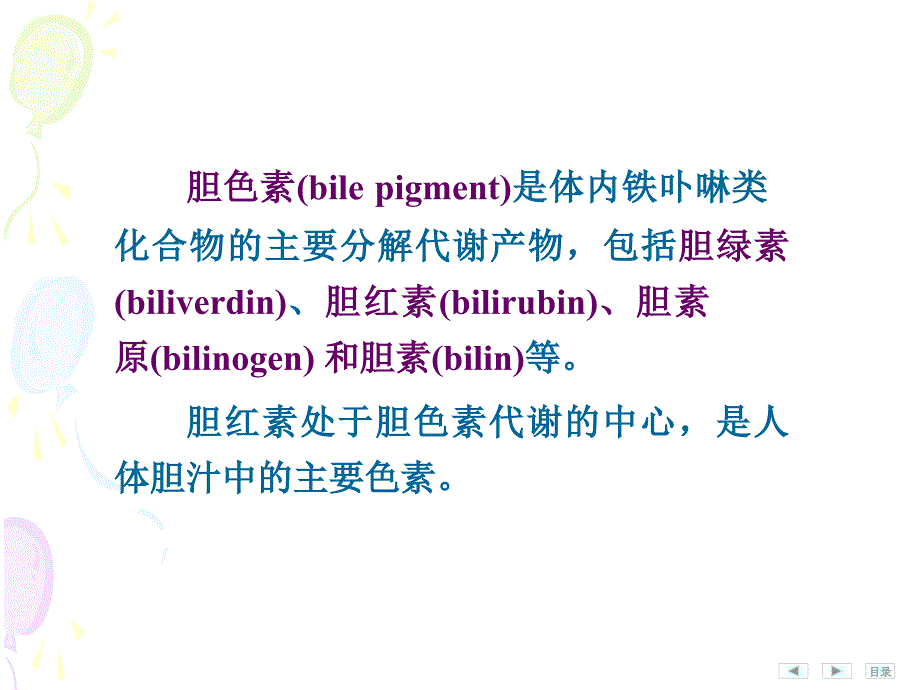 胆色素(bile pigment)是体内铁卟啉类化合物的主要分解代谢产物，包括胆绿素(biliverdin)、胆红素(bilirubin)、胆素原(bilinogen) 和胆素(bilin)等。

胆红素处于胆色素代谢的中心，是人体胆汁中的主要色素。

目录